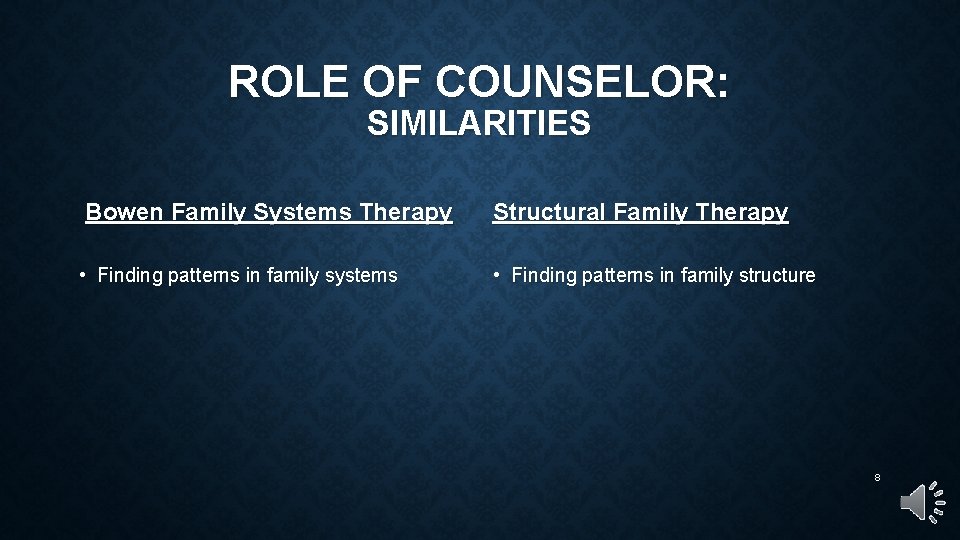 ROLE OF COUNSELOR:
SIMILARITIES

Bowen Family Systems Therapy

• Finding patterns in family systems

Structural Family Therapy

• Finding patterns in family structure

8